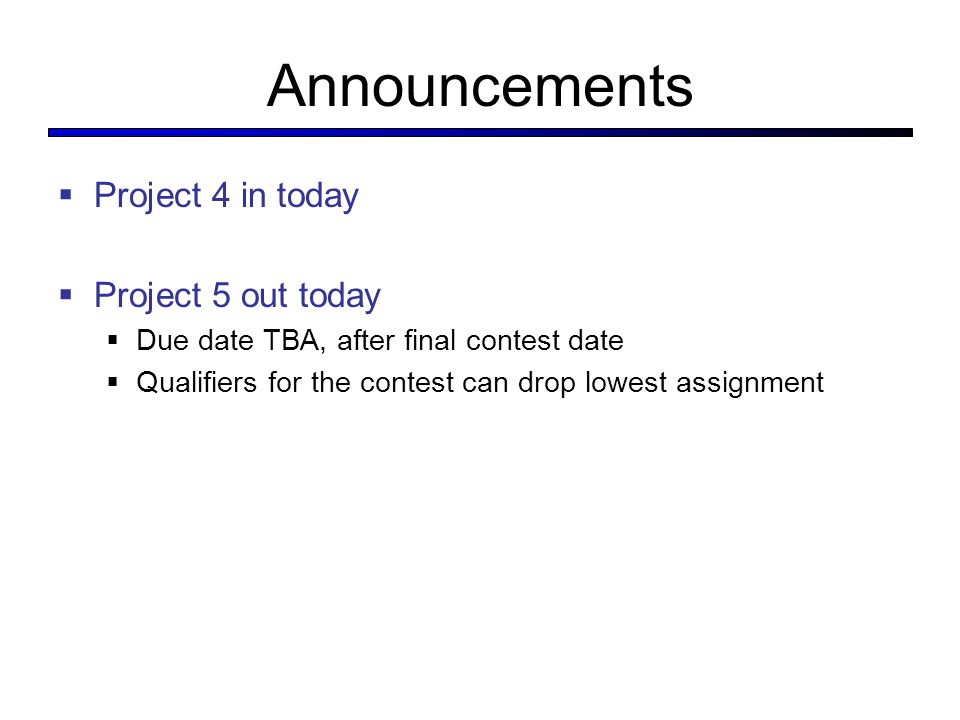 Announcements

▪ Project 4 in today

▪ Project 5 out today
▪ Due date TBA, after final contest date
▪ Qualifiers for the contest can drop lowest assignment